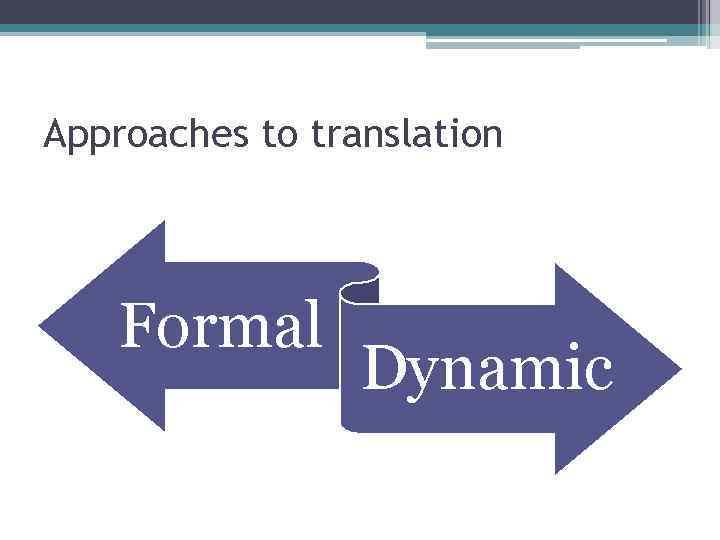 Approaches to translation

Formal

Dynamic